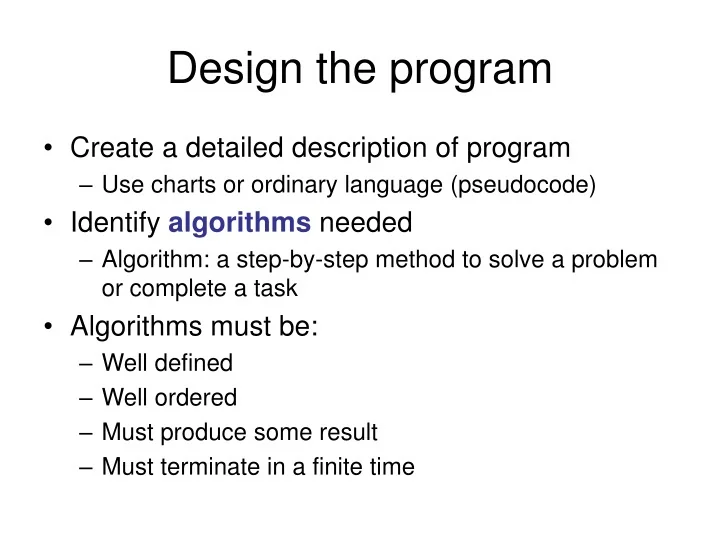 Design the program

• Create a detailed description of program
– Use charts or ordinary language (pseudocode)
• Identify algorithms needed
– Algorithm: a step-by-step method to solve a problem or complete a task
• Algorithms must be:
– Well defined
– Well ordered
– Must produce some result
– Must terminate in a finite time